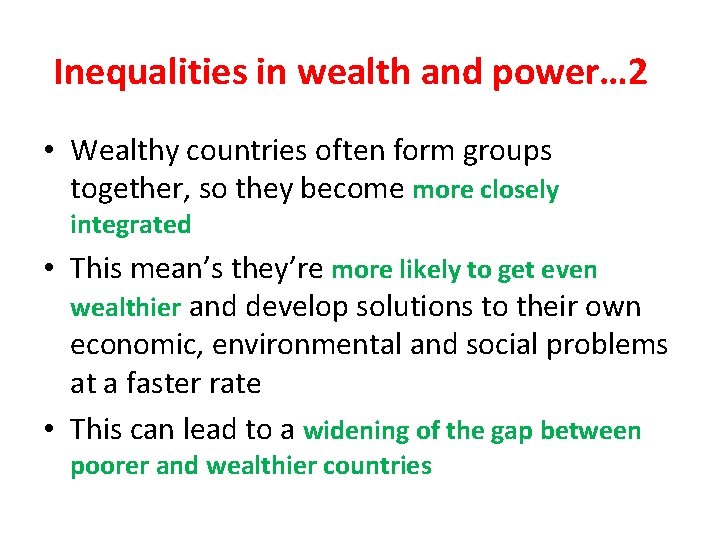 Inequalities in wealth and power…2

• Wealthy countries often form groups together, so they become more closely integrated
• This mean’s they’re more likely to get even wealthier and develop solutions to their own economic, environmental and social problems at a faster rate
• This can lead to a widening of the gap between poorer and wealthier countries